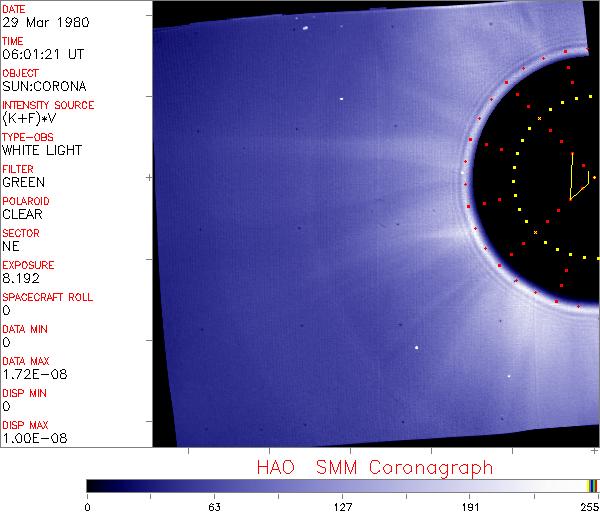 DATE
29 Mar 1980
TIME
06:01:21 UT
OBJECT
SUN:CORONA
INTENSITY SOURCE
(K+F)*V
TYPE-OBS
WHITE LIGHT
FILTER
GREEN
POLAROID
CLEAR
SECTOR
NE
EXPOSURE
8.192
SPACECRAFT ROLL
0
DATA MIN
0
DATA MAX
1.72E-08
DISP MIN
0
DISP MAX
1.00E-08

HAO SMM Coronagraph

0 63 127 191 255